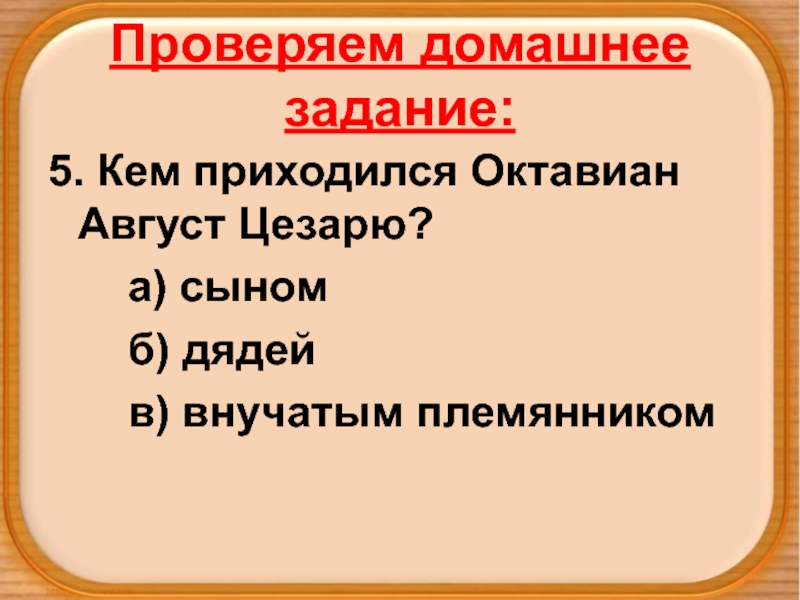 Проверяем домашнее задание:

5. Кем приходился Октавиан Август Цезарю?

а) сыном

б) дядей

в) внучатым племянником